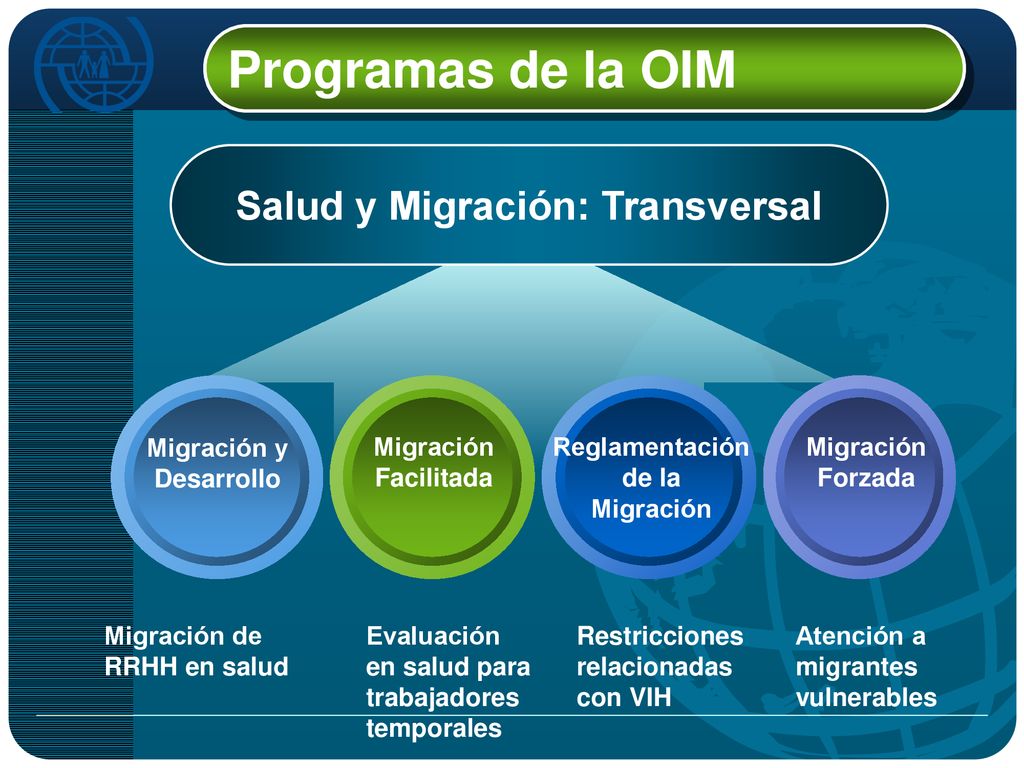 Programas de la OIM

Salud y Migración: Transversal

Migración y Desarrollo

Migración Facilitada

Reglamentación de la Migración

Migración Forzada

Migración de RRHH en salud

Evaluación en salud para trabajadores temporales

Restricciones relacionadas con VIH

Atención a migrantes vulnerables